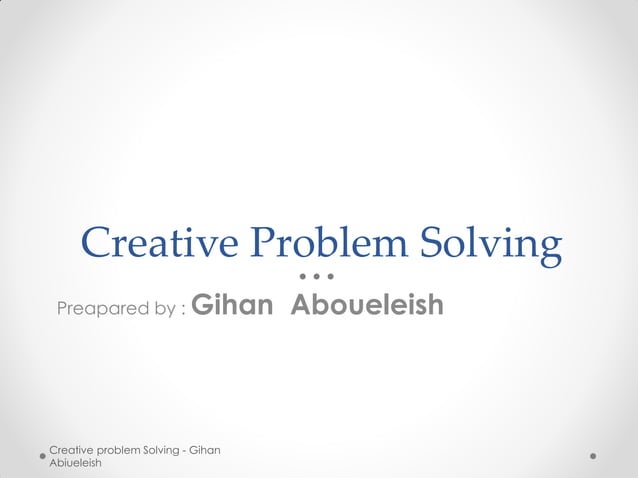 Creative Problem Solving

Preapared by : Gihan Aboueleish

Creative problem Solving - Gihan Abiueleish